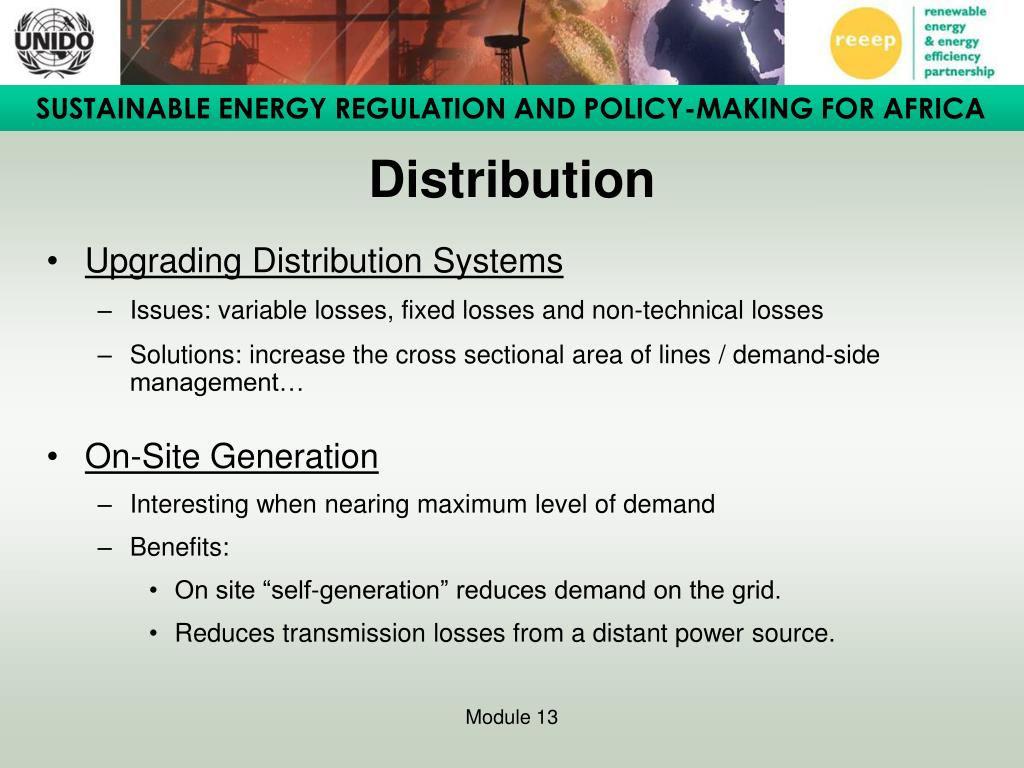 UNIDO

reeep renewable energy & energy efficiency partnership

SUSTAINABLE ENERGY REGULATION AND POLICY-MAKING FOR AFRICA

Distribution

• Upgrading Distribution Systems
– Issues: variable losses, fixed losses and non-technical losses
– Solutions: increase the cross sectional area of lines / demand-side management…

• On-Site Generation
– Interesting when nearing maximum level of demand
– Benefits:
• On site “self-generation” reduces demand on the grid.
• Reduces transmission losses from a distant power source.

Module 13